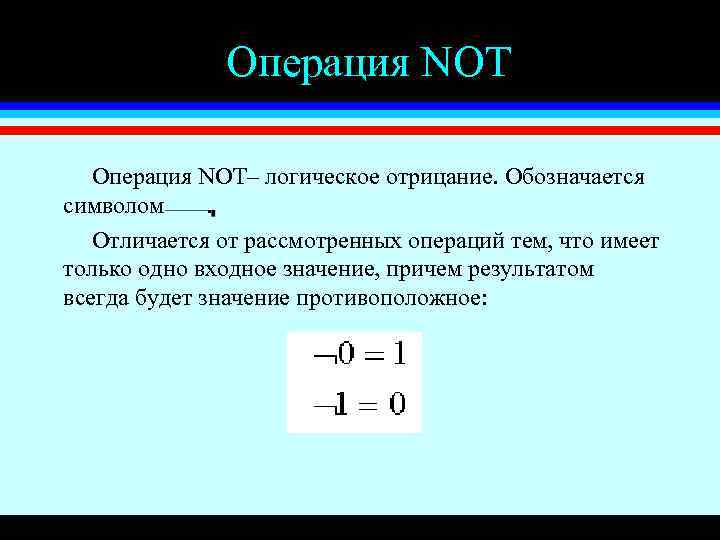 Операция NOT

Операция NOT– логическое отрицание. Обозначается символом $\neg$.

Отличается от рассмотренных операций тем, что имеет только одно входное значение, причем результатом всегда будет значение противоположное:

$\neg 0 = 1$

$\neg 1 = 0$